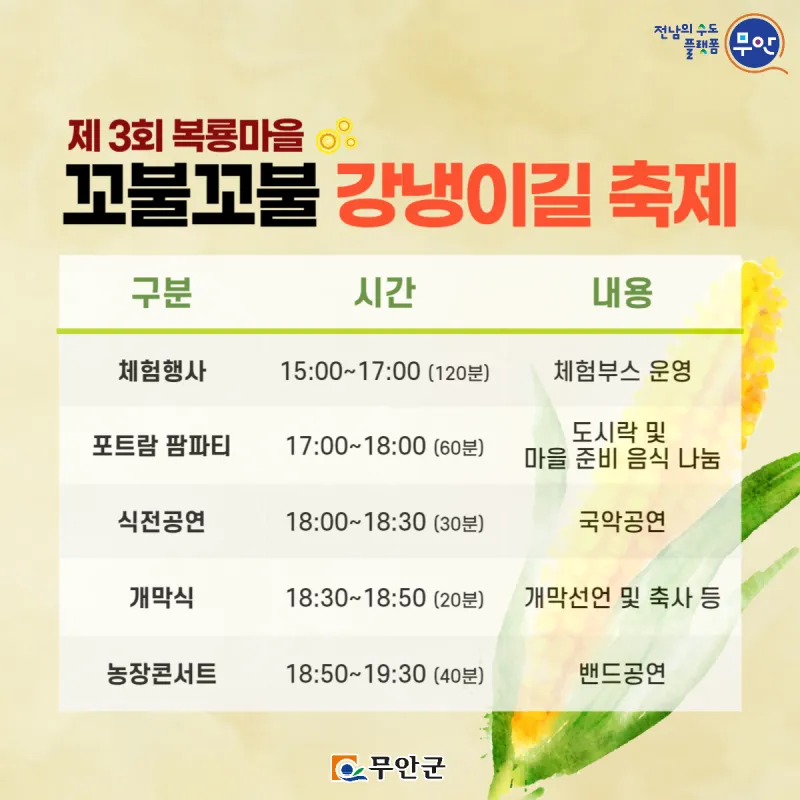 전남의 수도 플랫폼 무안

제 3회 복룡마을

꼬불꼬불 강냉이길 축제

| 구분 | 시간 | 내용 |
|---|---|---|
| 체험행사 | 15:00~17:00 (120분) | 체험부스 운영 |
| 포트람 팜파티 | 17:00~18:00 (60분) | 도시락 및 마을 준비 음식 나눔 |
| 식전공연 | 18:00~18:30 (30분) | 국악공연 |
| 개막식 | 18:30~18:50 (20분) | 개막선언 및 축사 등 |
| 농장콘서트 | 18:50~19:30 (40분) | 밴드공연 |

무안군